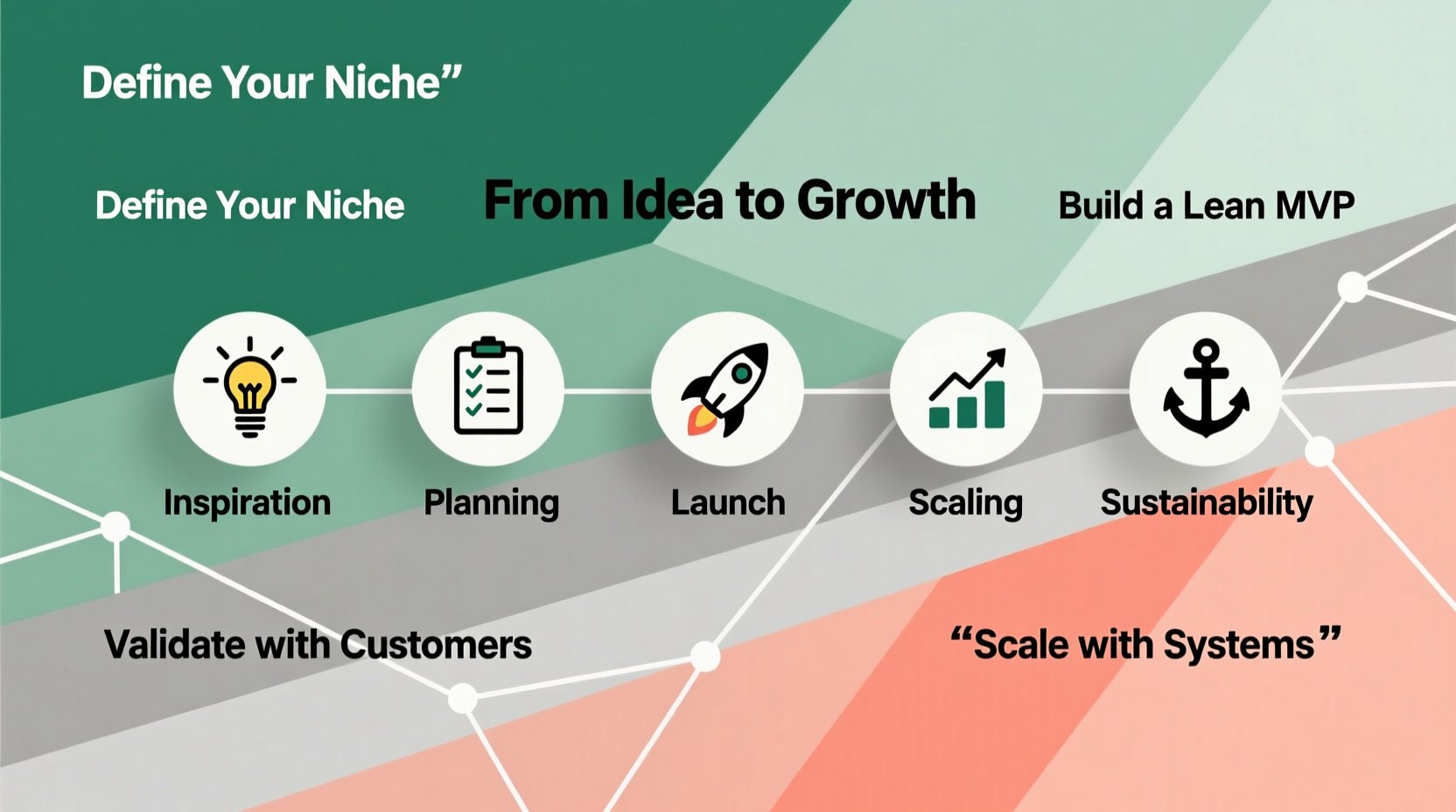 Define Your Niche”

Define Your Niche

From Idea to Growth

Build a Lean MVP

Inspiration

Planning

Launch

Scaling

Sustainability

Validate with Customers

“Scale with Systems”